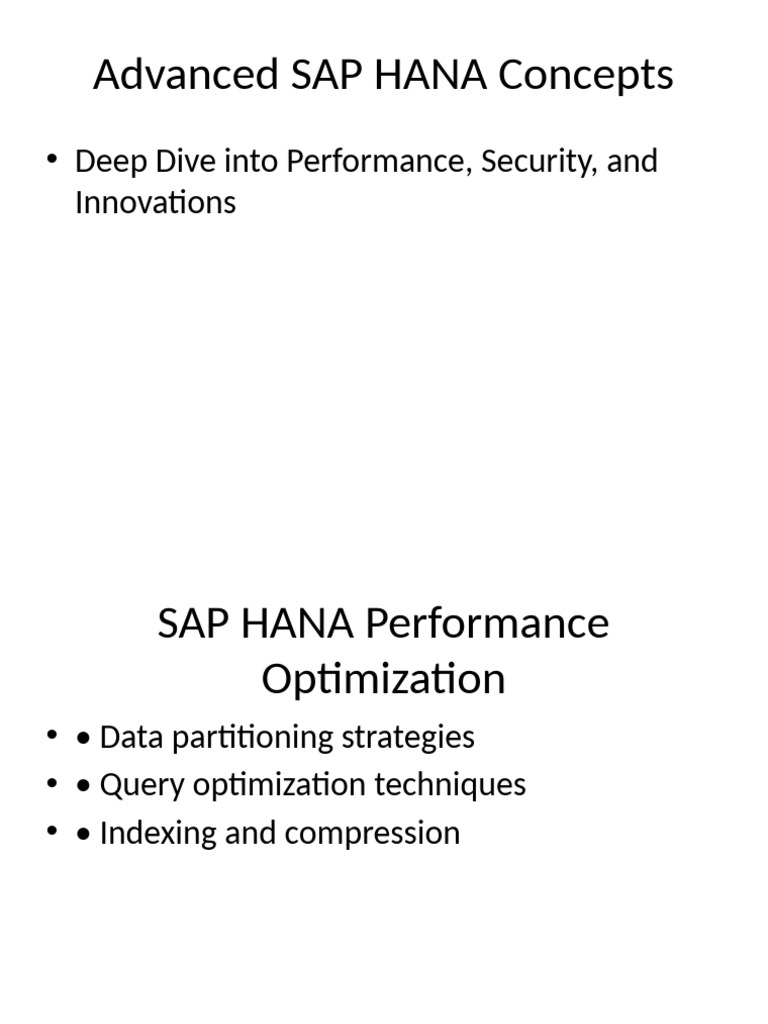 Advanced SAP HANA Concepts

• Deep Dive into Performance, Security, and Innovations

SAP HANA Performance Optimization

• • Data partitioning strategies
• • Query optimization techniques
• • Indexing and compression